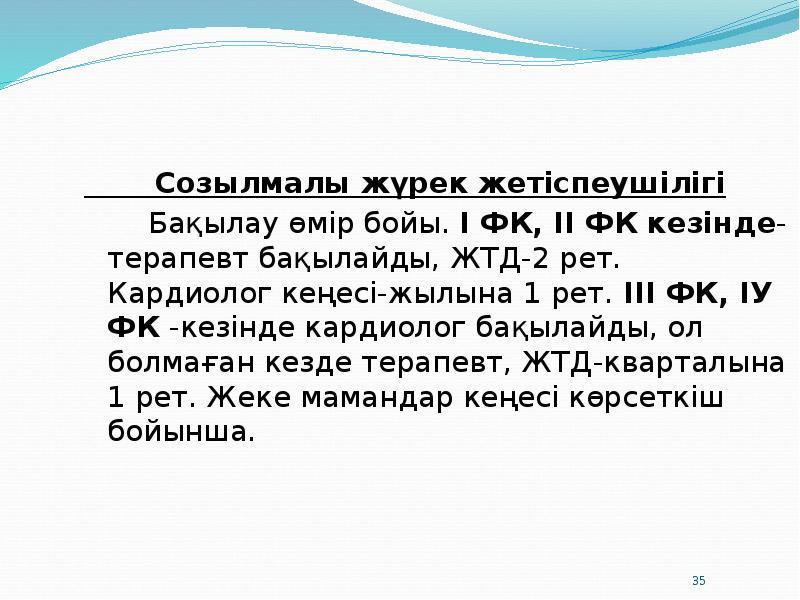 Созылмалы жүрек жетіспеушілігі

Бақылау өмір бойы. I ФК, II ФК кезінде-терапевт бақылайды, ЖТД-2 рет. Кардиолог кеңесі-жылына 1 рет. III ФК, IУ ФК -кезінде кардиолог бақылайды, ол болмаған кезде терапевт, ЖТД-кварталына 1 рет. Жеке мамандар кеңесі көрсеткіш бойынша.

35